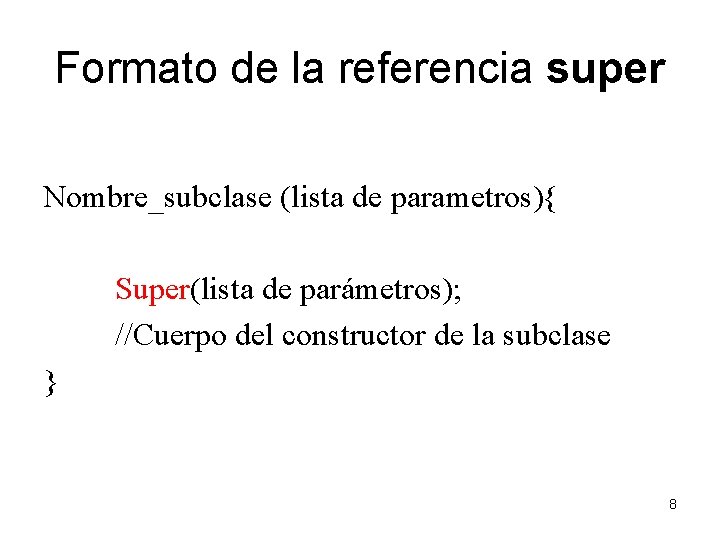 Formato de la referencia super

Nombre_subclase (lista de parametros){

Super(lista de parámetros);
//Cuerpo del constructor de la subclase
}

8